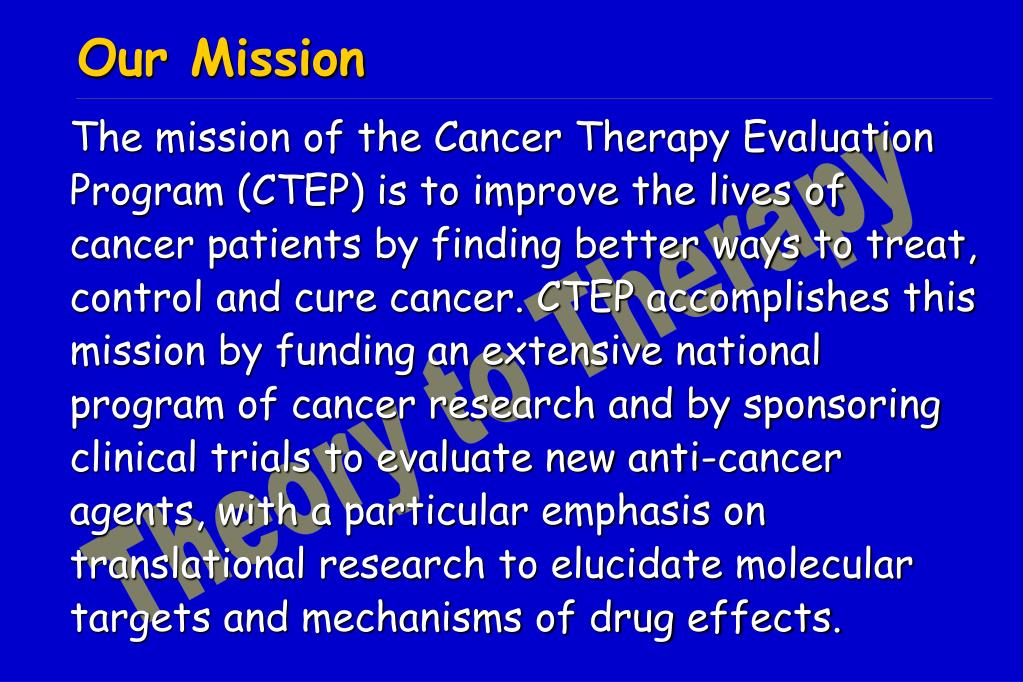 Our Mission

The mission of the Cancer Therapy Evaluation Program (CTEP) is to improve the lives of cancer patients by finding better ways to treat, control and cure cancer. CTEP accomplishes this mission by funding an extensive national program of cancer research and by sponsoring clinical trials to evaluate new anti-cancer agents, with a particular emphasis on translational research to elucidate molecular targets and mechanisms of drug effects.

Theory to Therapy